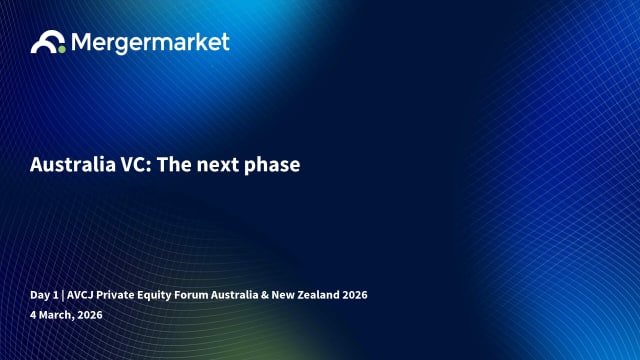 Mergermarket

Australia VC: The next phase

Day 1 | AVCJ Private Equity Forum Australia & New Zealand 2026
4 March, 2026